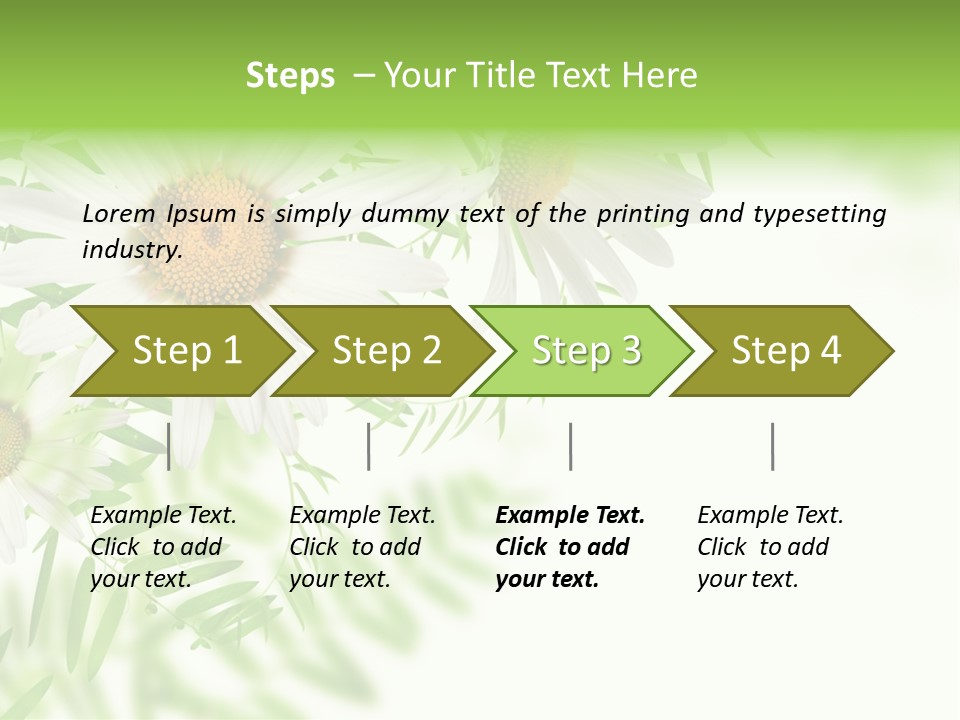 Steps – Your Title Text Here

Lorem Ipsum is simply dummy text of the printing and typesetting industry.

Step 1

Step 2

Step 3

Step 4

Example Text. Click to add your text.

Example Text. Click to add your text.

Example Text. Click to add your text.

Example Text. Click to add your text.